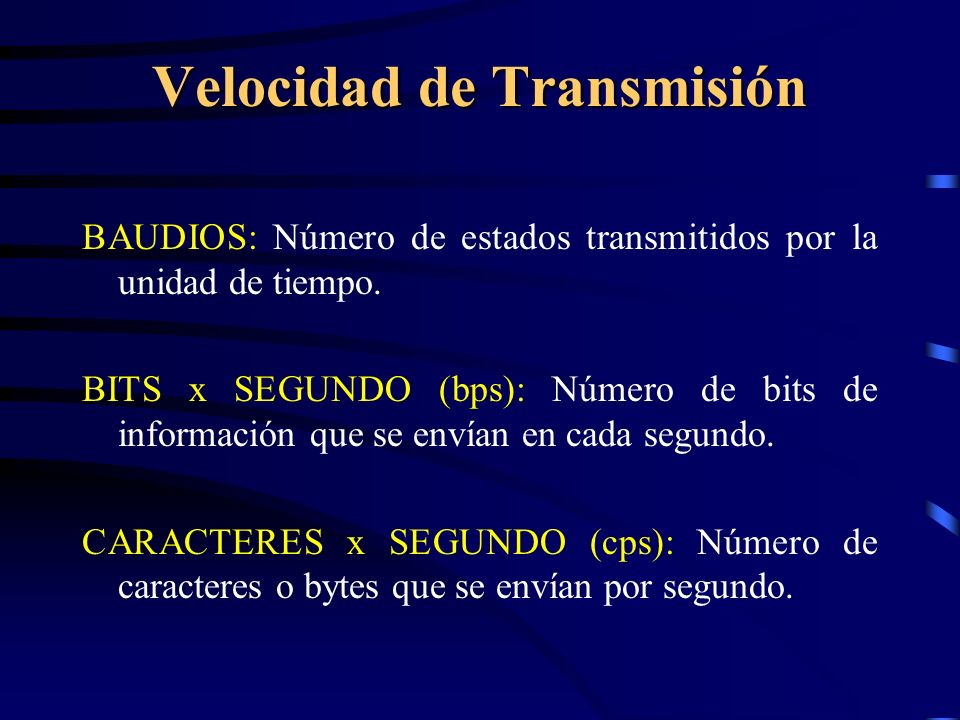 Velocidad de Transmisión

BAUDIOS: Número de estados transmitidos por la unidad de tiempo.

BITS x SEGUNDO (bps): Número de bits de información que se envían en cada segundo.

CARACTERES x SEGUNDO (cps): Número de caracteres o bytes que se envían por segundo.